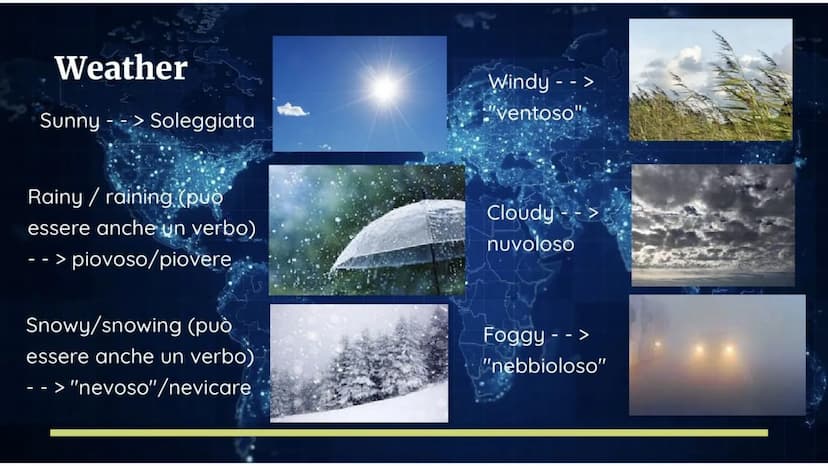 Weather

Sunny - - > Soleggiata

Rainy / raining (può essere anche un verbo) - - > piovoso/piovere

Snowy/snowing (può essere anche un verbo) - - > "nevoso"/nevicare

Windy - - > "ventoso"

Cloudy - - > nuvoloso

Foggy - - > "nebbioloso"